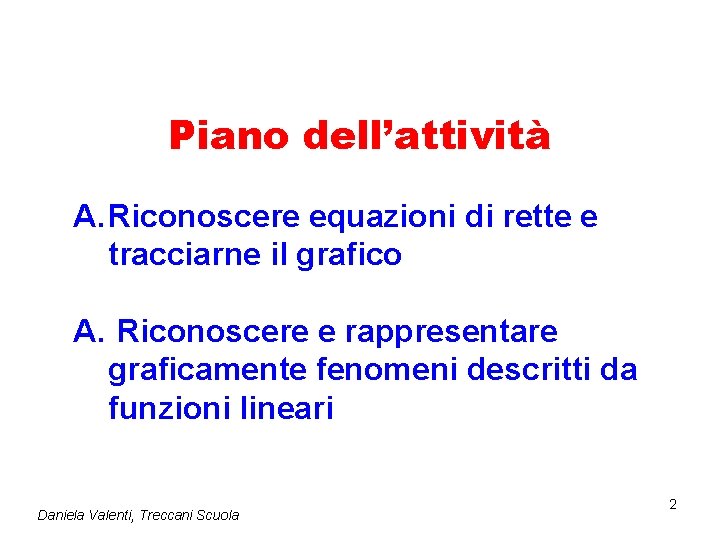 Piano dell’attività

A. Riconoscere equazioni di rette e tracciarne il grafico

A. Riconoscere e rappresentare graficamente fenomeni descritti da funzioni lineari

Daniela Valenti, Treccani Scuola

2